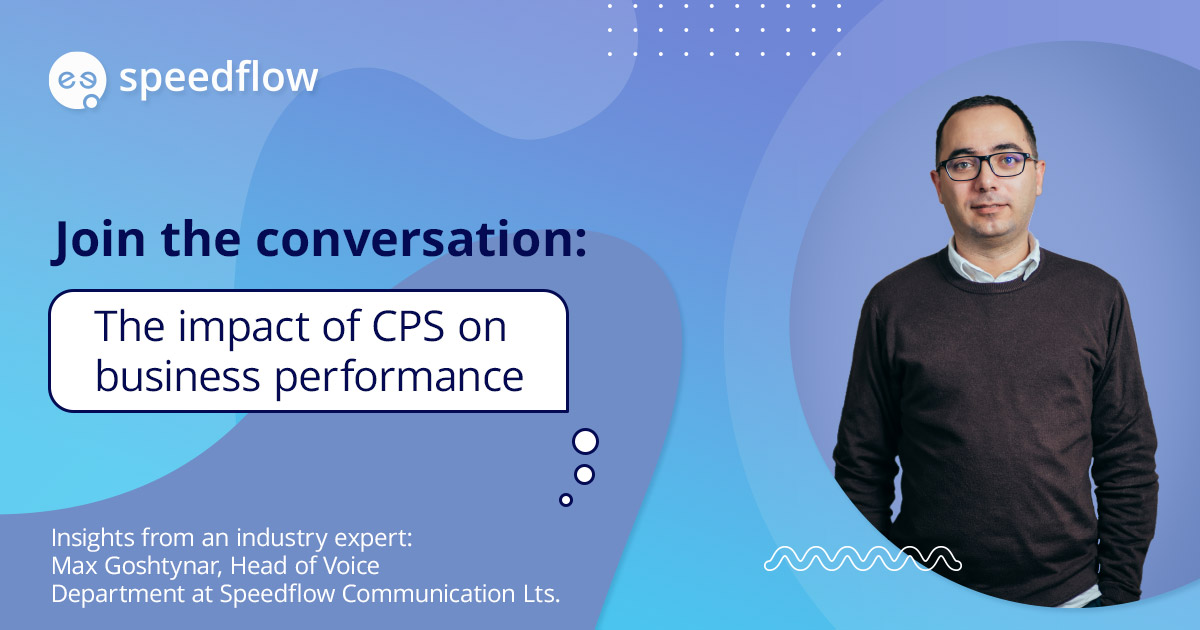 speedflow

Join the conversation:

The impact of CPS on business performance

Insights from an industry expert:
Max Goshtynar, Head of Voice Department at Speedflow Communication Lts.